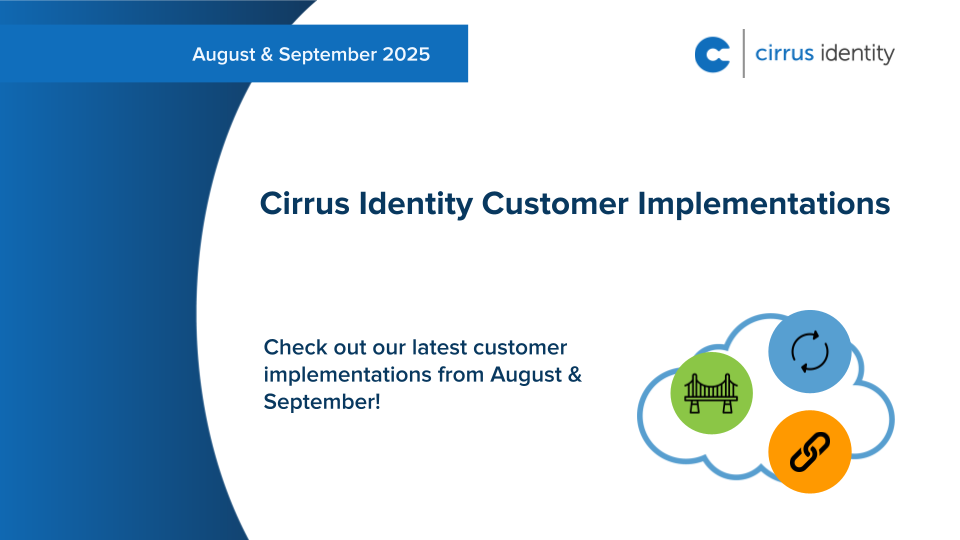 August & September 2025

cirrus identity

Cirrus Identity Customer Implementations

Check out our latest customer implementations from August & September!